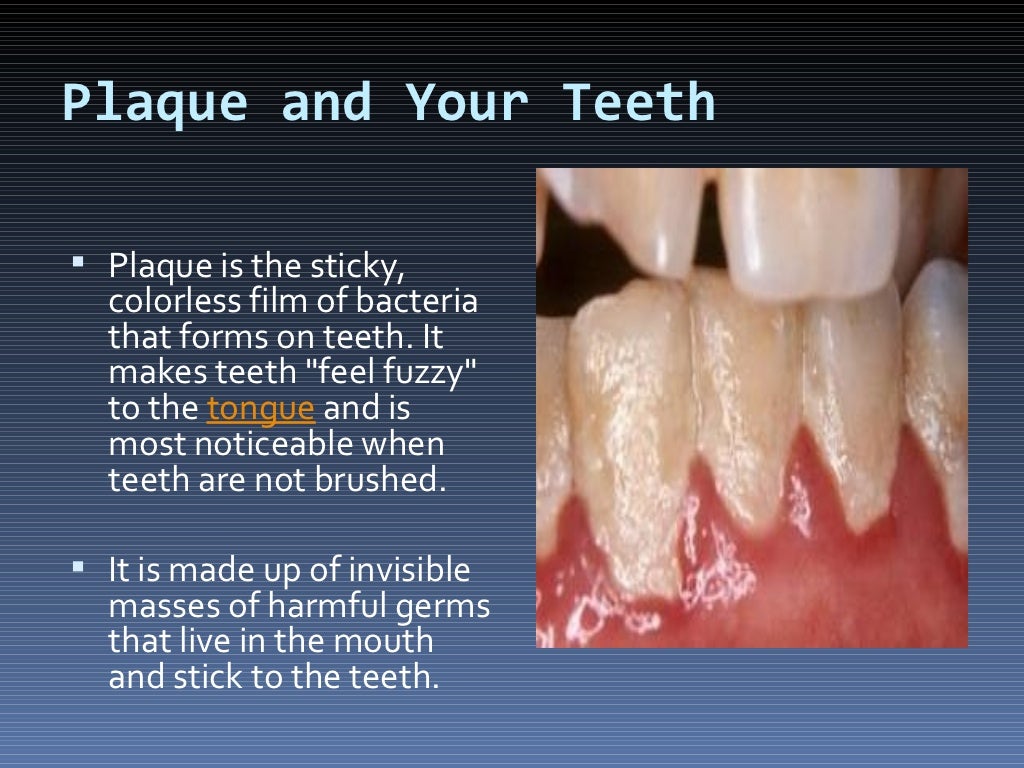 Plaque and Your Teeth

▪ Plaque is the sticky, colorless film of bacteria that forms on teeth. It makes teeth "feel fuzzy" to the tongue and is most noticeable when teeth are not brushed.

▪ It is made up of invisible masses of harmful germs that live in the mouth and stick to the teeth.